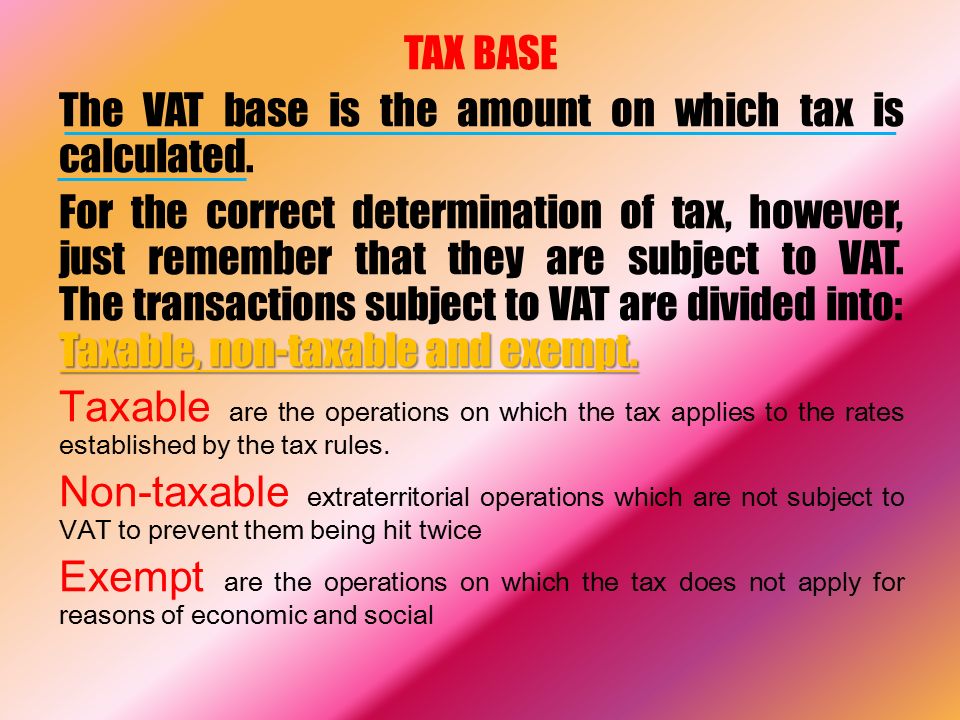 TAX BASE

The VAT base is the amount on which tax is calculated.

For the correct determination of tax, however, just remember that they are subject to VAT. The transactions subject to VAT are divided into: Taxable, non-taxable and exempt.

Taxable are the operations on which the tax applies to the rates established by the tax rules.

Non-taxable extraterritorial operations which are not subject to VAT to prevent them being hit twice

Exempt are the operations on which the tax does not apply for reasons of economic and social